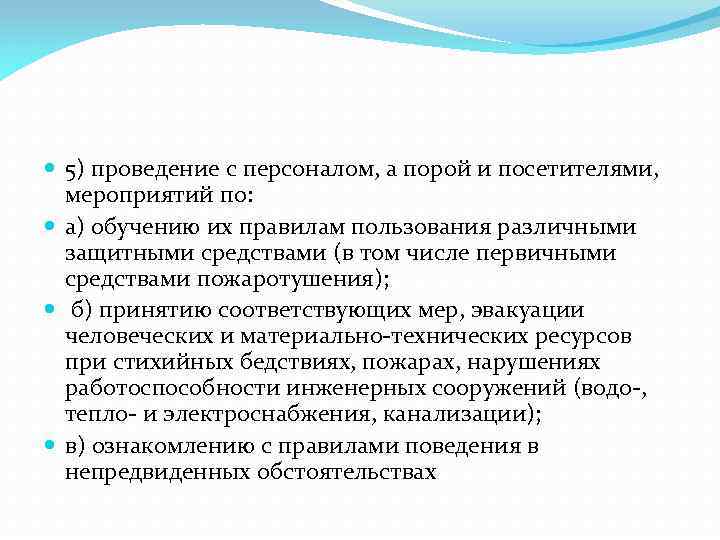 5) проведение с персоналом, а порой и посетителями, мероприятий по:

а) обучению их правилам пользования различными защитными средствами (в том числе первичными средствами пожаротушения);

б) принятию соответствующих мер, эвакуации человеческих и материально-технических ресурсов при стихийных бедствиях, пожарах, нарушениях работоспособности инженерных сооружений (водо-, тепло- и электроснабжения, канализации);

в) ознакомлению с правилами поведения в непредвиденных обстоятельствах